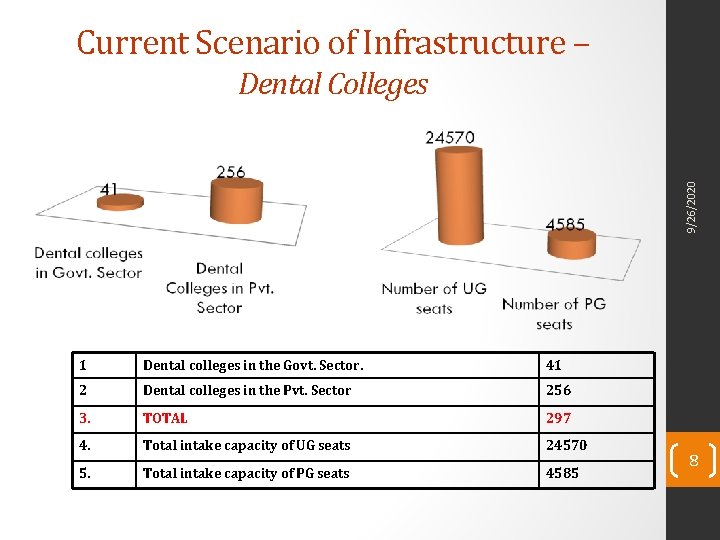 Current Scenario of Infrastructure – Dental Colleges

41
256
Dental colleges in Govt. Sector
Dental Colleges in Pvt. Sector

24570
4585
Number of UG seats
Number of PG seats

9/26/2020

| 1 | Dental colleges in the Govt. Sector. | 41 |
|---|---|---|
| 2 | Dental colleges in the Pvt. Sector | 256 |
| 3. | TOTAL | 297 |
| 4. | Total intake capacity of UG seats | 24570 |
| 5. | Total intake capacity of PG seats | 4585 |

8